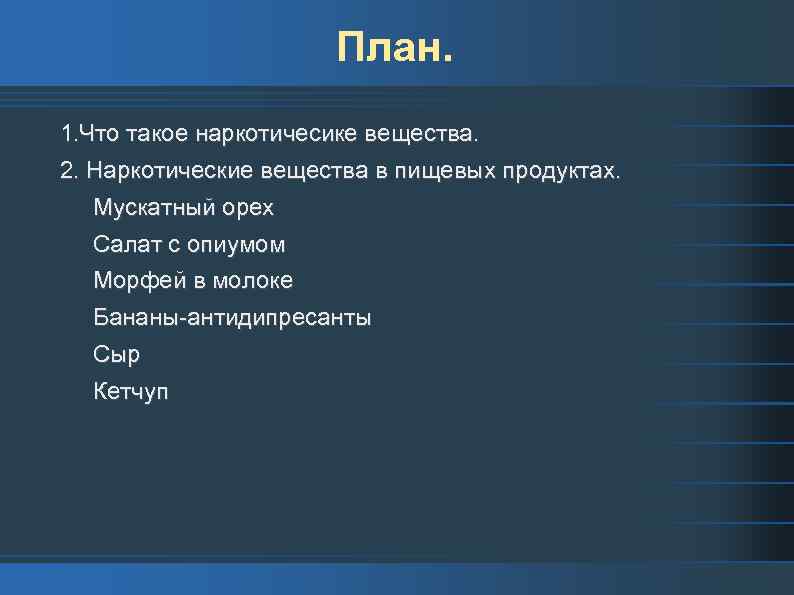 План.

1.Что такое наркотичесике вещества.

2. Наркотические вещества в пищевых продуктах.

Мускатный орех

Салат с опиумом

Морфей в молоке

Бананы-антидипресанты

Сыр

Кетчуп